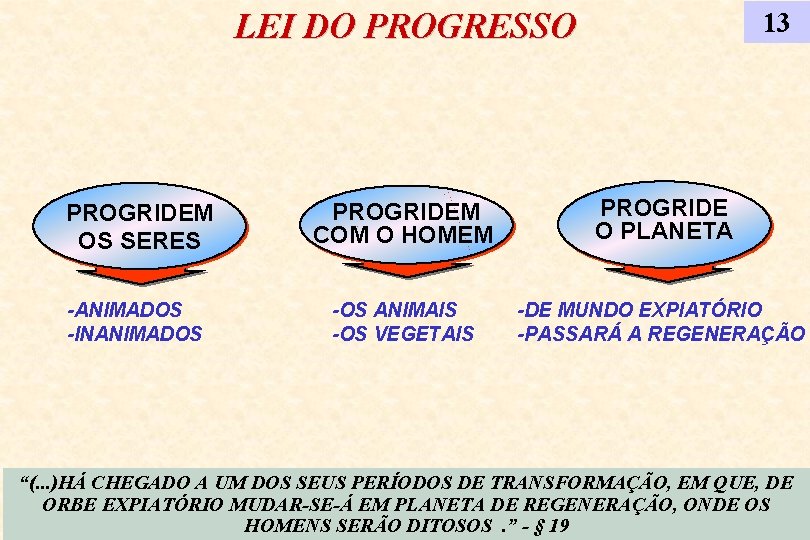 LEI DO PROGRESSO

13

PROGRIDEM OS SERES

-ANIMADOS
-INANIMADOS

PROGRIDEM COM O HOMEM

-OS ANIMAIS
-OS VEGETAIS

PROGRIDE O PLANETA

-DE MUNDO EXPIATÓRIO
-PASSARÁ A REGENERAÇÃO

“(...)HÁ CHEGADO A UM DOS SEUS PERÍODOS DE TRANSFORMAÇÃO, EM QUE, DE ORBE EXPIATÓRIO MUDAR-SE-Á EM PLANETA DE REGENERAÇÃO, ONDE OS HOMENS SERÃO DITOSOS .” - § 19